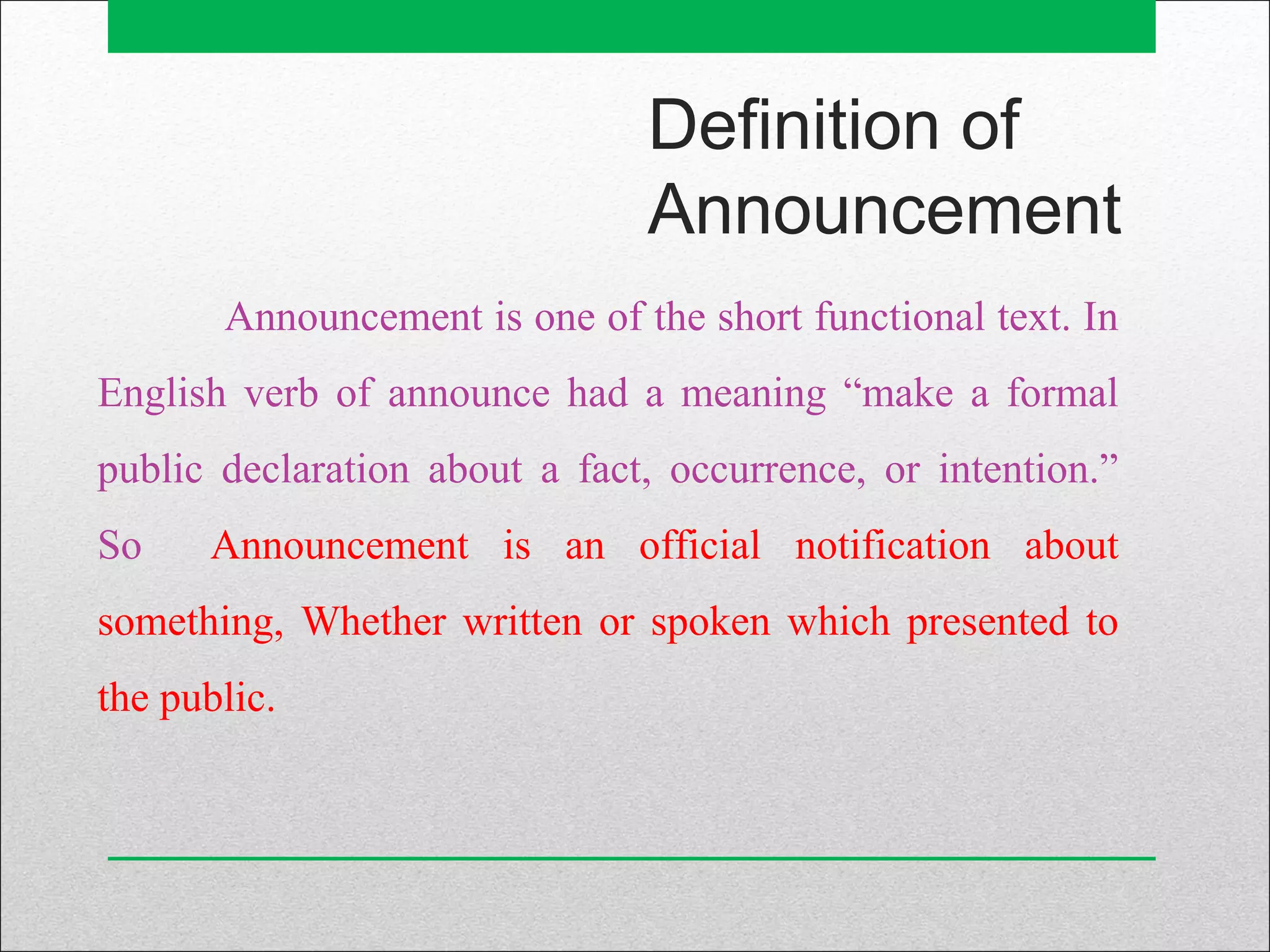 Definition of Announcement

Announcement is one of the short functional text. In English verb of announce had a meaning “make a formal public declaration about a fact, occurrence, or intention.” So Announcement is an official notification about something, Whether written or spoken which presented to the public.